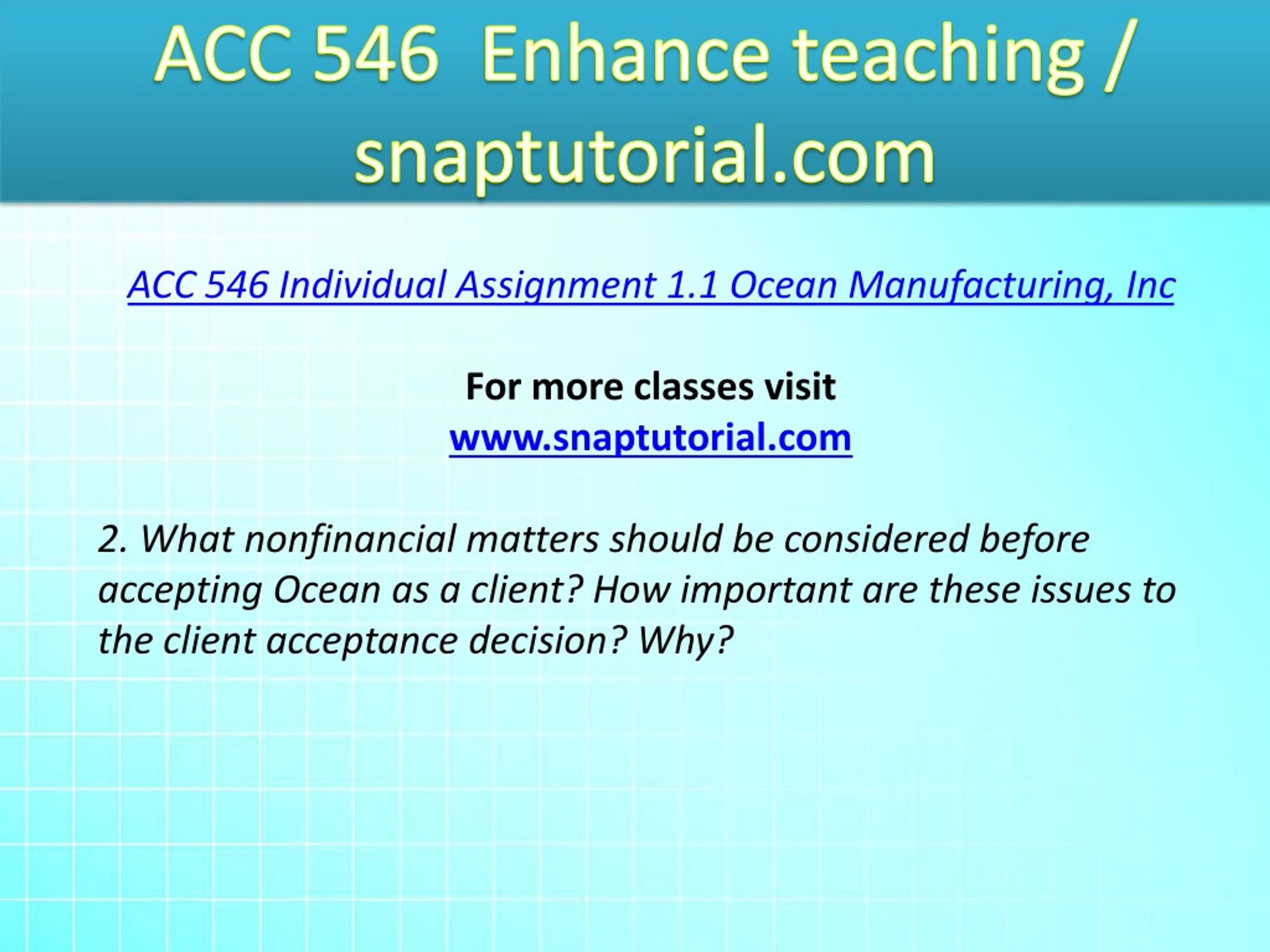 ACC 546 Enhance teaching / snaptutorial.com

ACC 546 Individual Assignment 1.1 Ocean Manufacturing, Inc

For more classes visit
www.snaptutorial.com

2. What nonfinancial matters should be considered before accepting Ocean as a client? How important are these issues to the client acceptance decision? Why?